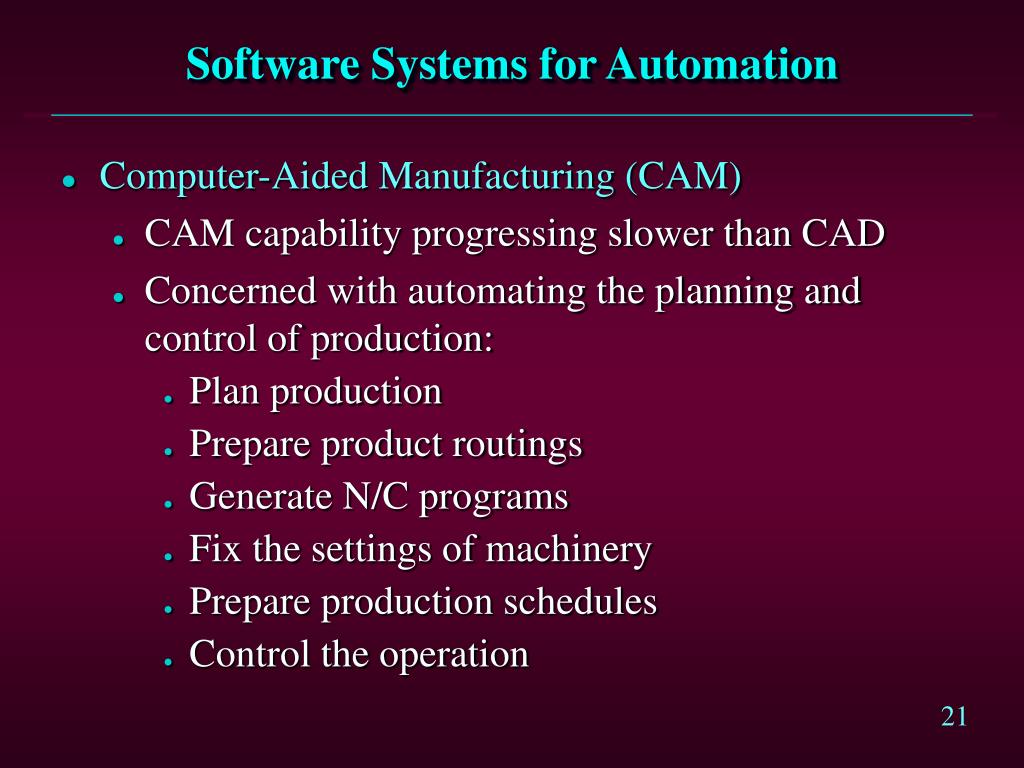 Software Systems for Automation

- Computer-Aided Manufacturing (CAM)
  - CAM capability progressing slower than CAD
  - Concerned with automating the planning and control of production:
    - Plan production
    - Prepare product routings
    - Generate N/C programs
    - Fix the settings of machinery
    - Prepare production schedules
    - Control the operation

21